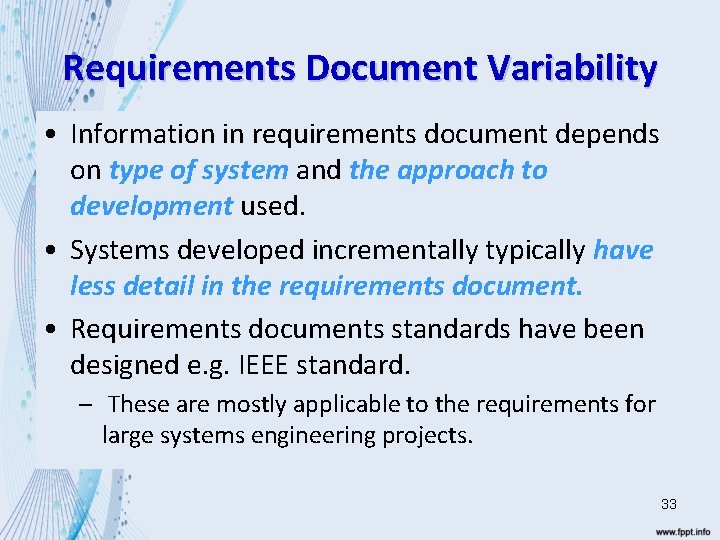 Requirements Document Variability

• Information in requirements document depends on type of system and the approach to development used.

• Systems developed incrementally typically have less detail in the requirements document.

• Requirements documents standards have been designed e.g. IEEE standard.

– These are mostly applicable to the requirements for large systems engineering projects.

33

www.fppt.info